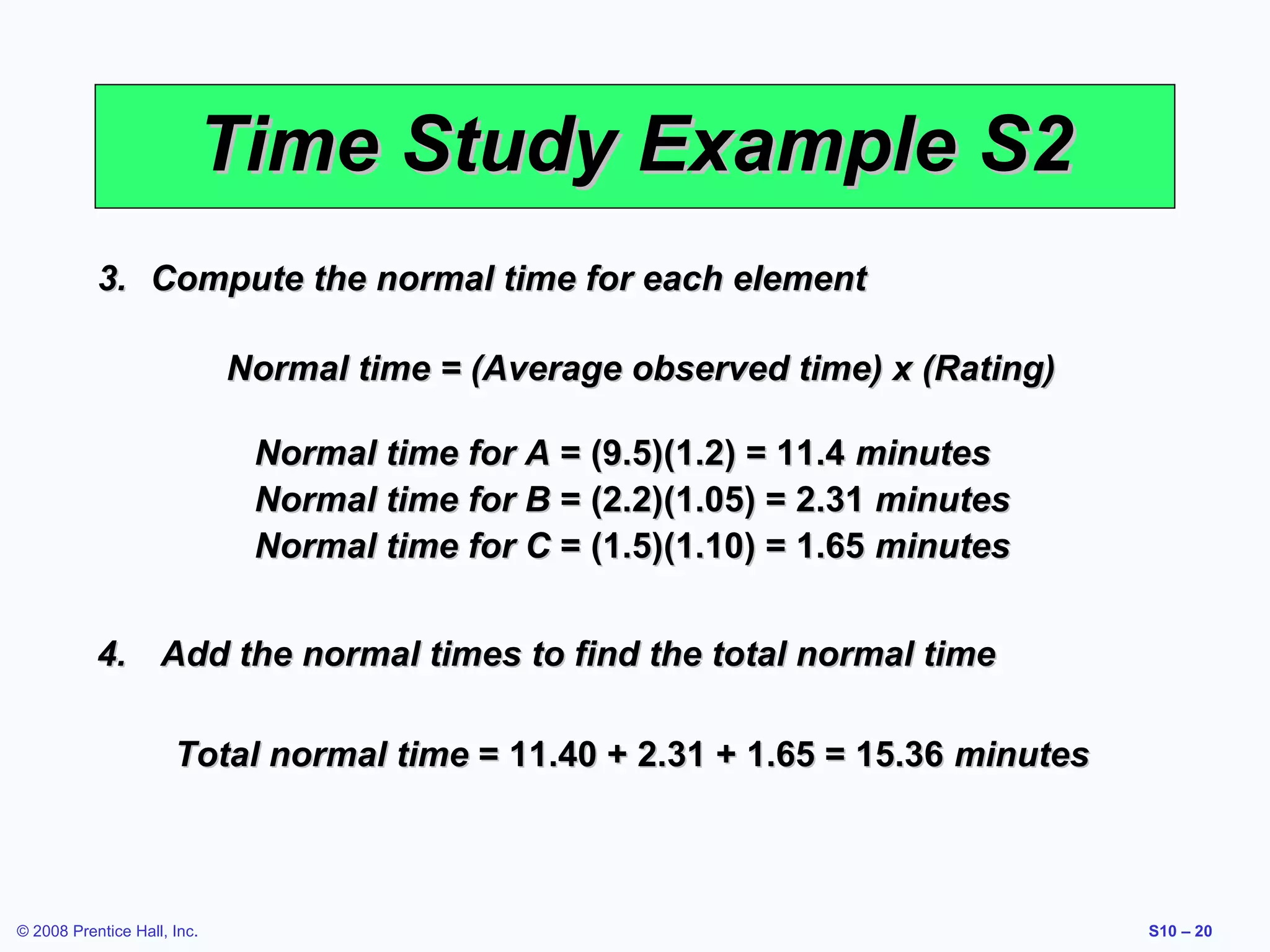 Time Study Example S2

3. Compute the normal time for each element

Normal time = (Average observed time) x (Rating)

Normal time for A = (9.5)(1.2) = 11.4 minutes
Normal time for B = (2.2)(1.05) = 2.31 minutes
Normal time for C = (1.5)(1.10) = 1.65 minutes

4. Add the normal times to find the total normal time

Total normal time = 11.40 + 2.31 + 1.65 = 15.36 minutes

© 2008 Prentice Hall, Inc.

S10 – 20